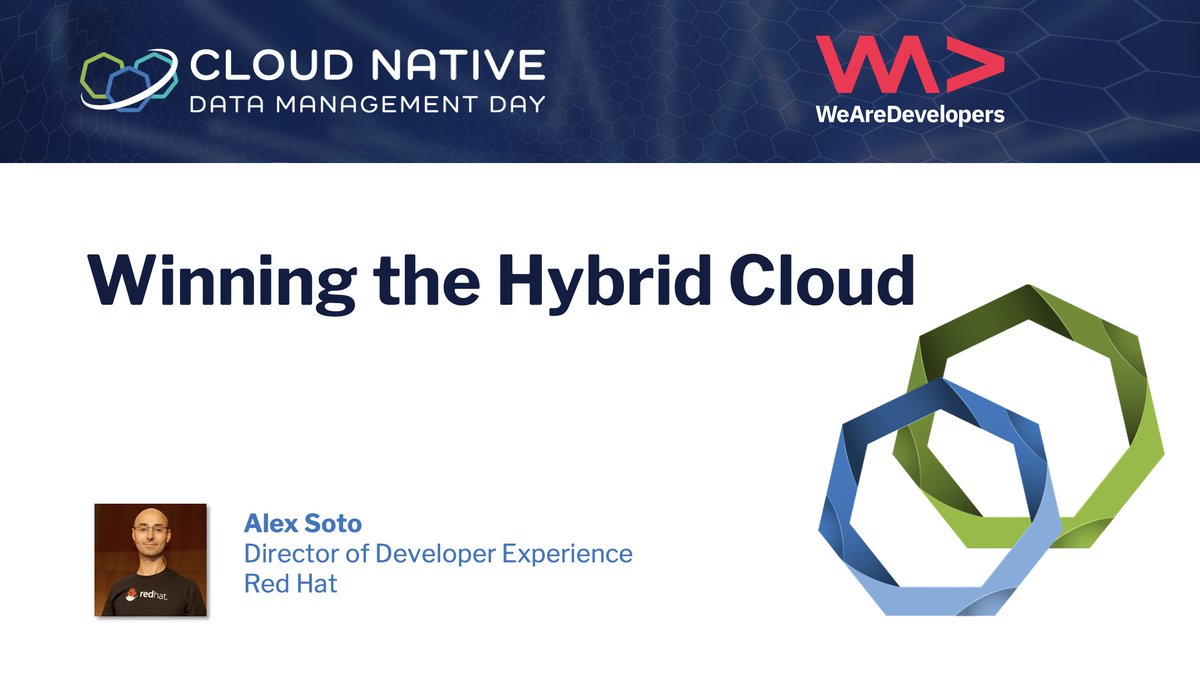 CLOUD NATIVE
DATA MANAGEMENT DAY

WeAreDevelopers

Winning the Hybrid Cloud

redhat.

Alex Soto
Director of Developer Experience
Red Hat